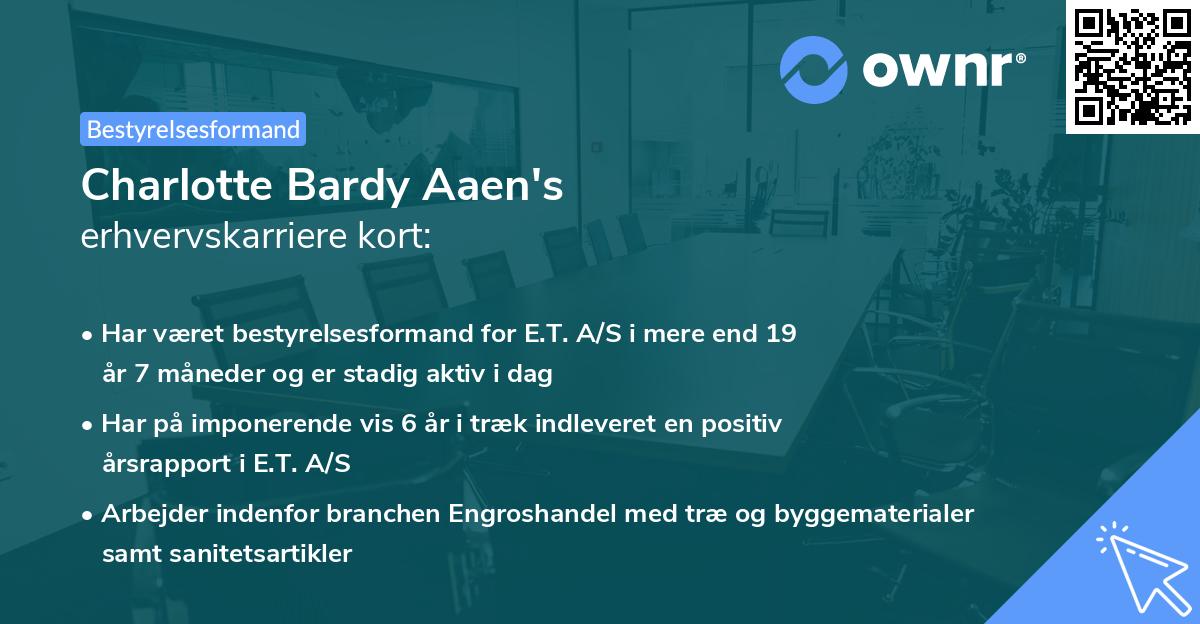 ownr®

Bestyrelsesformand

Charlotte Bardy Aaen's
erhvervskarriere kort:

• Har været bestyrelsesformand for E.T. A/S i mere end 19 år 7 måneder og er stadig aktiv i dag

• Har på imponerende vis 6 år i træk indleveret en positiv årsrapport i E.T. A/S

• Arbejder indenfor branchen Engroshandel med træ og byggematerialer samt sanitetsartikler